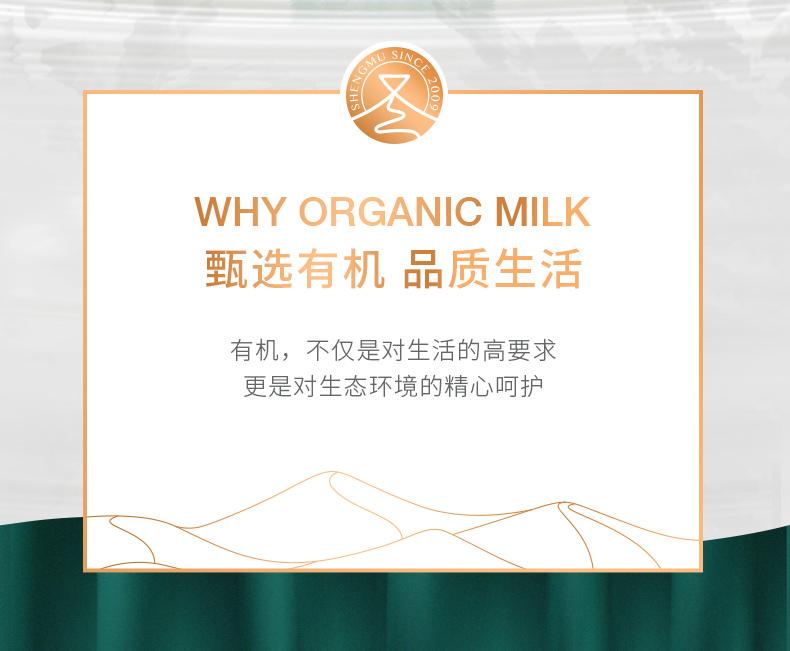 SHENGMU SINCE 2009

WHY ORGANIC MILK
甄选有机 品质生活

有机，不仅是对生活的高要求
更是对生态环境的精心呵护